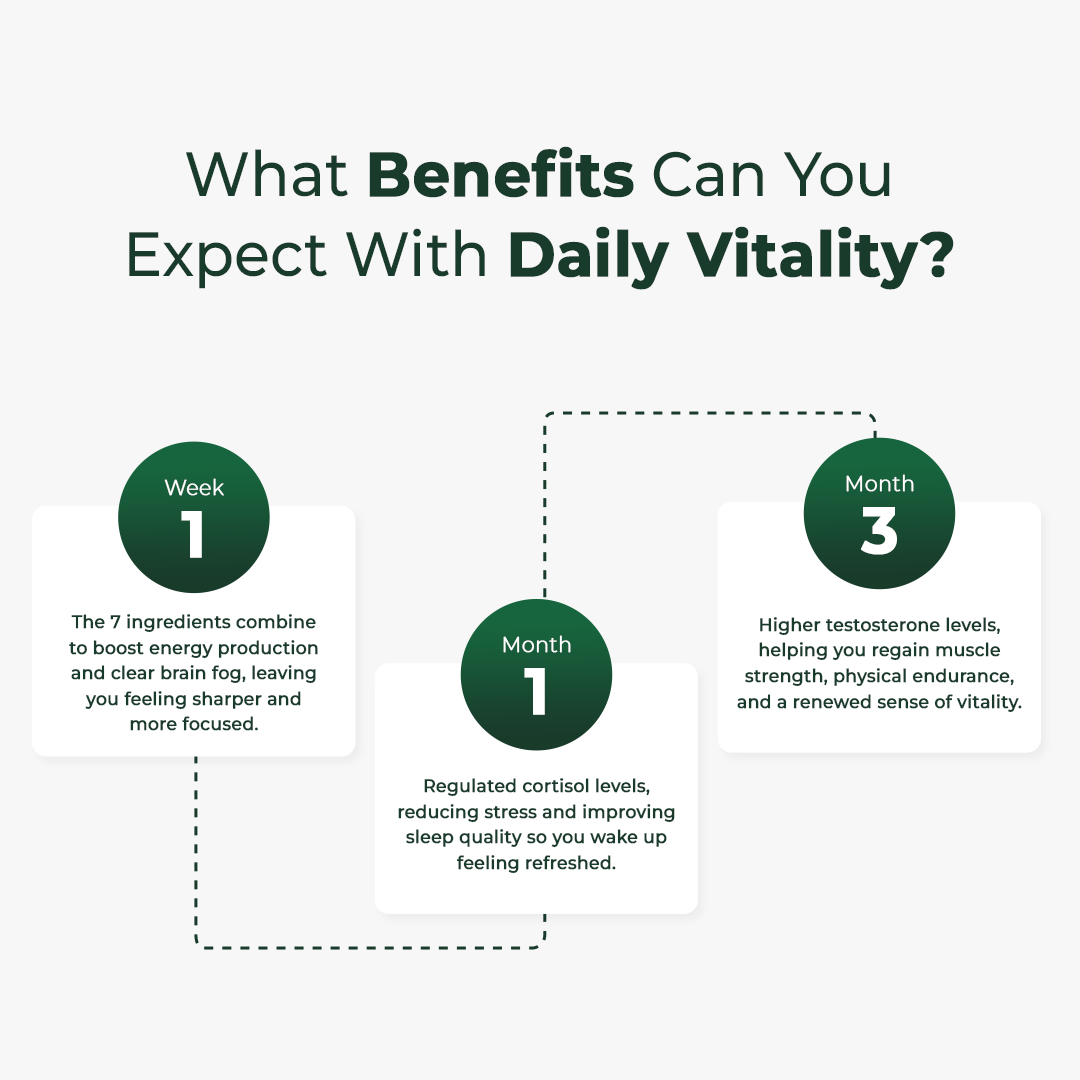 What Benefits Can You Expect With Daily Vitality?

Week
1

The 7 ingredients combine to boost energy production and clear brain fog, leaving you feeling sharper and more focused.

Month
1

Regulated cortisol levels, reducing stress and improving sleep quality so you wake up feeling refreshed.

Month
3

Higher testosterone levels, helping you regain muscle strength, physical endurance, and a renewed sense of vitality.